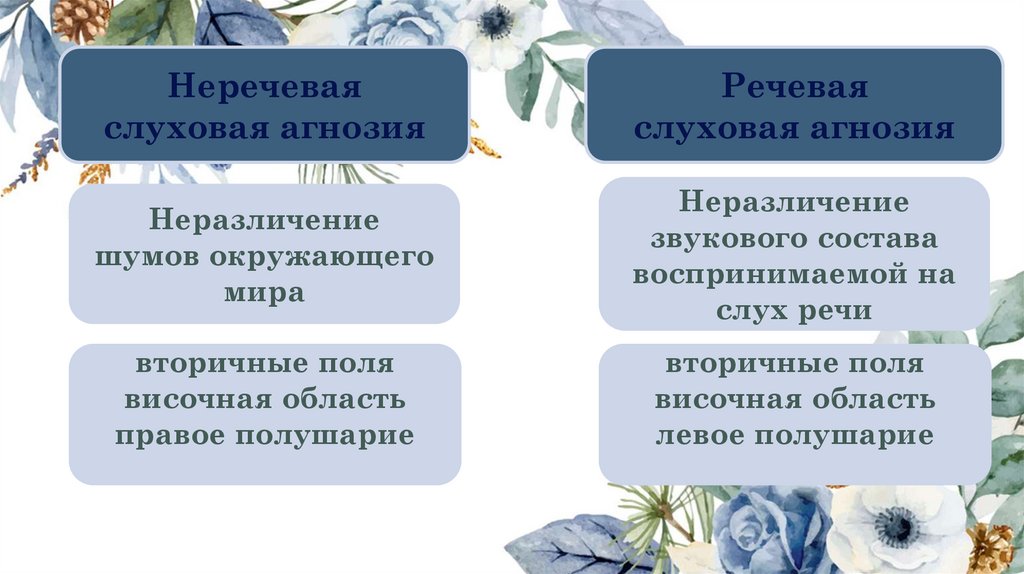 Неречевая слуховая агнозия

Неразличение шумов окружающего мира

вторичные поля
височная область
правое полушарие

Речевая слуховая агнозия

Неразличение звукового состава воспринимаемой на слух речи

вторичные поля
височная область
левое полушарие